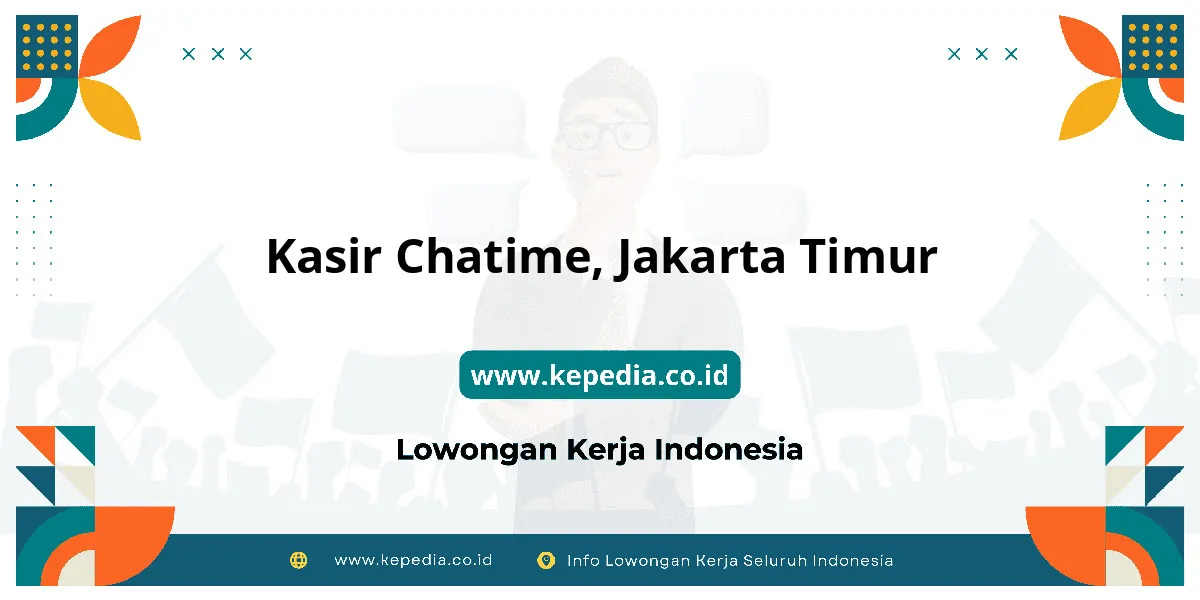 Kasir Chatime, Jakarta Timur

www.kepedia.co.id

Lowongan Kerja Indonesia

www.kepedia.co.id Info Lowongan Kerja Seluruh Indonesia